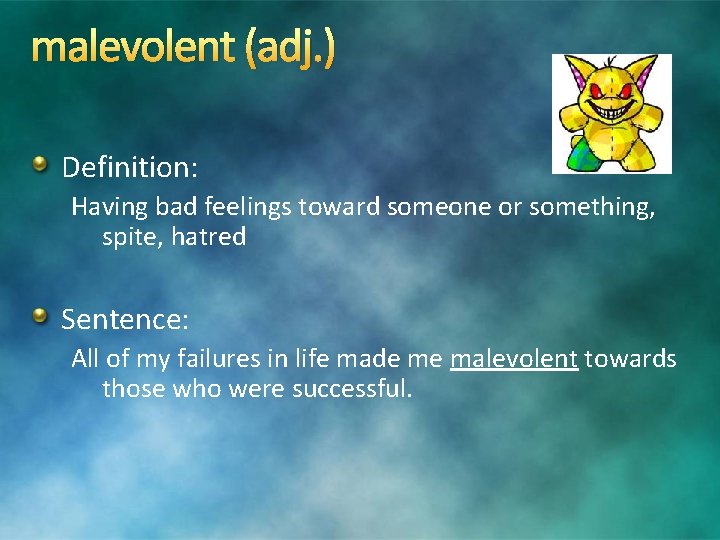 malevolent (adj.)

• Definition:

Having bad feelings toward someone or something, spite, hatred

• Sentence:

All of my failures in life made me malevolent towards those who were successful.